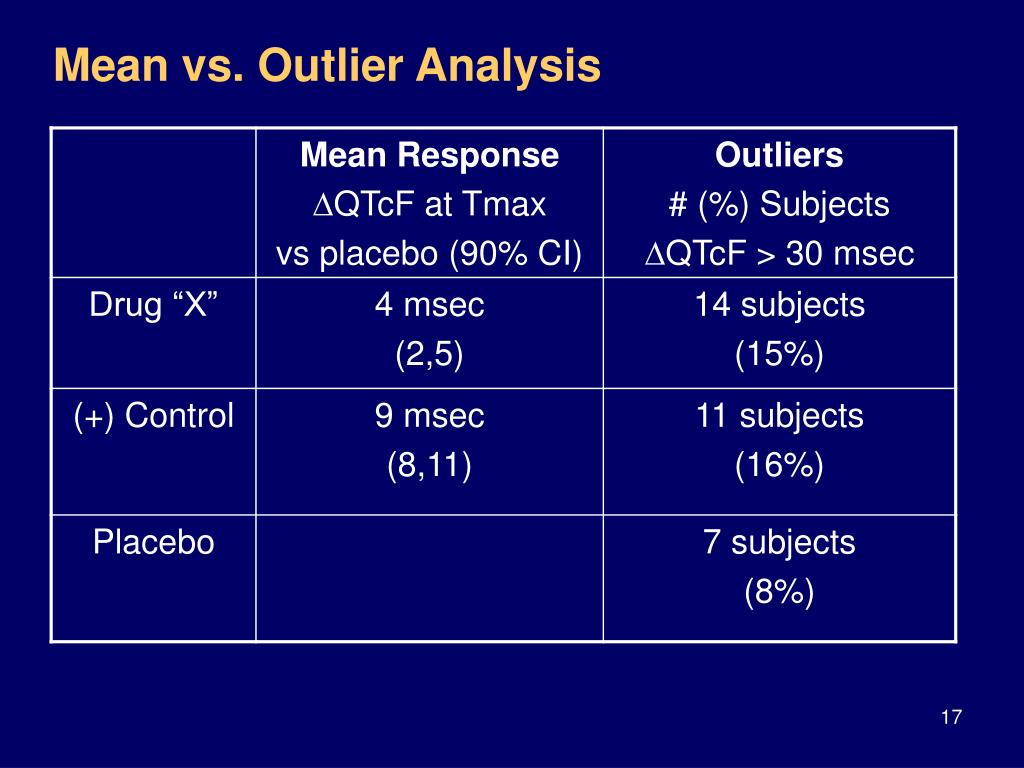 Mean vs. Outlier Analysis

| | Mean Response ∆QTcF at Tmax vs placebo (90% CI) | Outliers # (%) Subjects ∆QTcF > 30 msec |
|---|---|---|
| Drug “X” | 4 msec (2,5) | 14 subjects (15%) |
| (+) Control | 9 msec (8,11) | 11 subjects (16%) |
| Placebo | | 7 subjects (8%) |

17